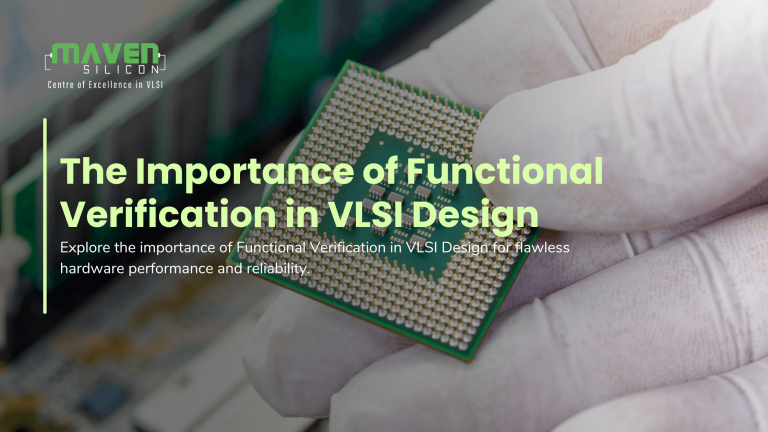 MAVEN SILICON
Centre of Excellence in VLSI

The Importance of Functional Verification in VLSI Design

Explore the importance of Functional Verification in VLSI Design for flawless hardware performance and reliability.